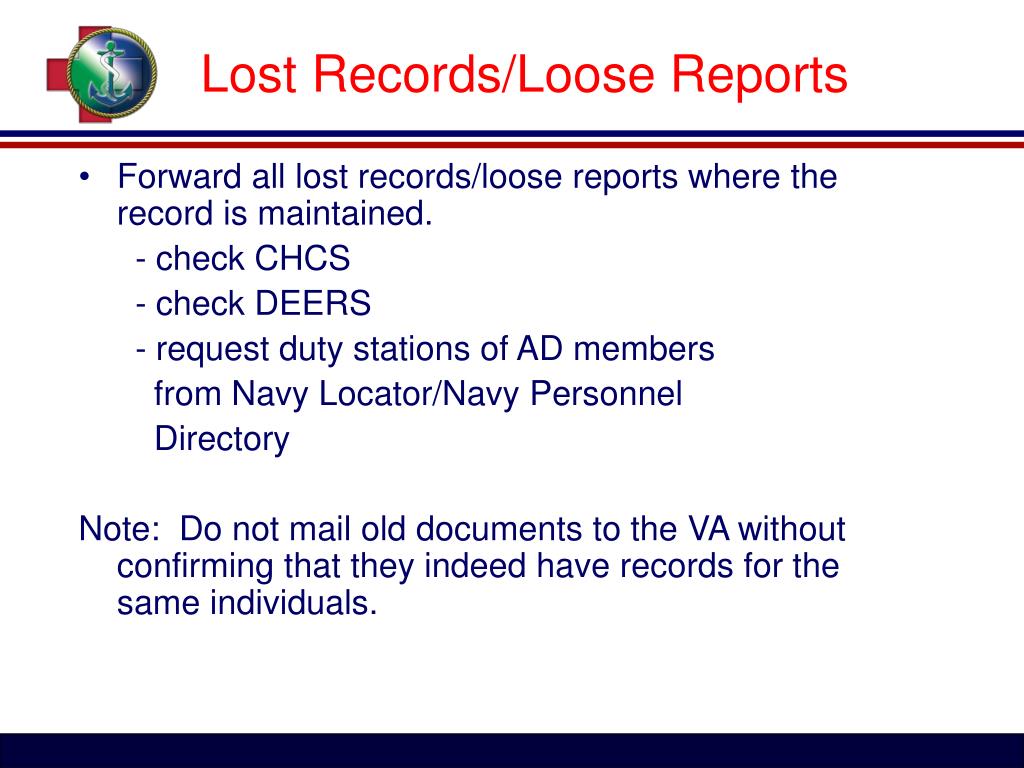 Lost Records/Loose Reports

• Forward all lost records/loose reports where the record is maintained.
- check CHCS
- check DEERS
- request duty stations of AD members from Navy Locator/Navy Personnel Directory

Note: Do not mail old documents to the VA without confirming that they indeed have records for the same individuals.